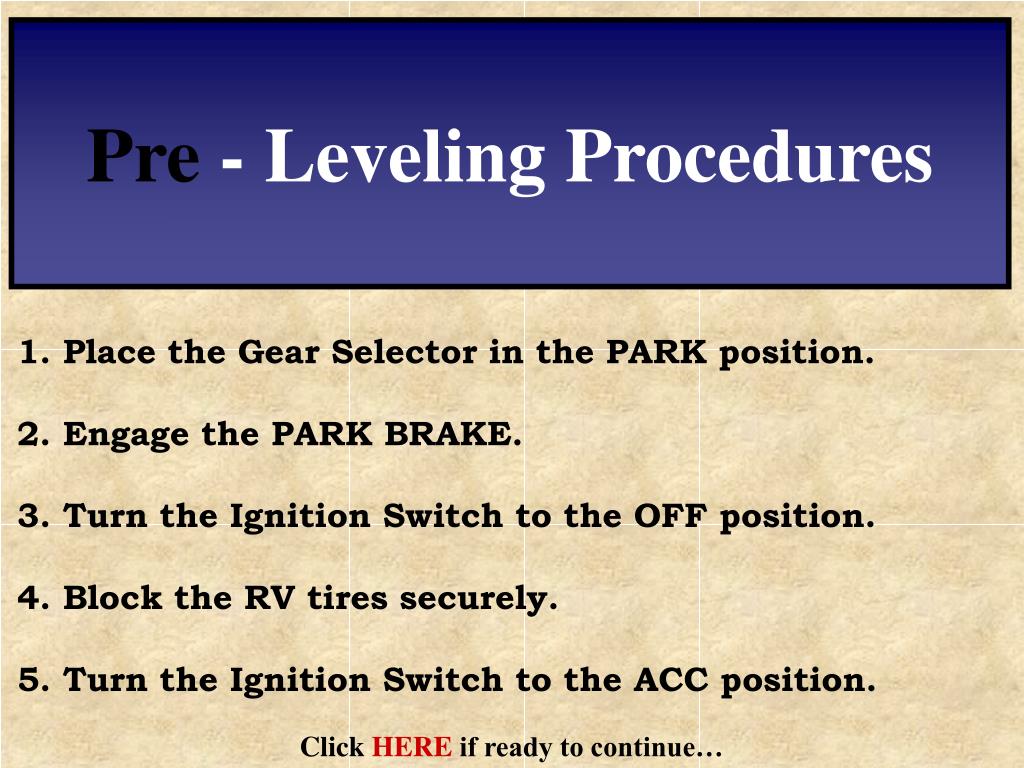 Pre - Leveling Procedures

1. Place the Gear Selector in the PARK position.

2. Engage the PARK BRAKE.

3. Turn the Ignition Switch to the OFF position.

4. Block the RV tires securely.

5. Turn the Ignition Switch to the ACC position.

Click HERE if ready to continue…